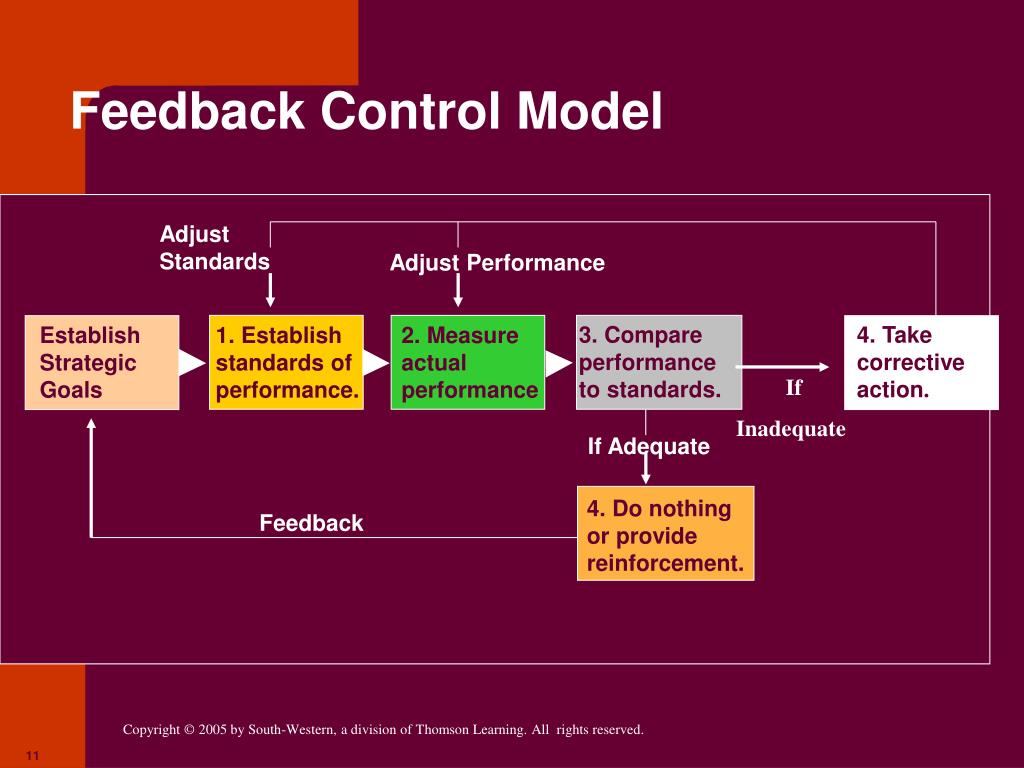 Feedback Control Model

Adjust Standards

Adjust Performance

Establish Strategic Goals

1. Establish standards of performance.

2. Measure actual performance

3. Compare performance to standards.

If

Inadequate

4. Take corrective action.

If Adequate

4. Do nothing or provide reinforcement.

Feedback

Copyright © 2005 by South-Western, a division of Thomson Learning. All rights reserved.

11